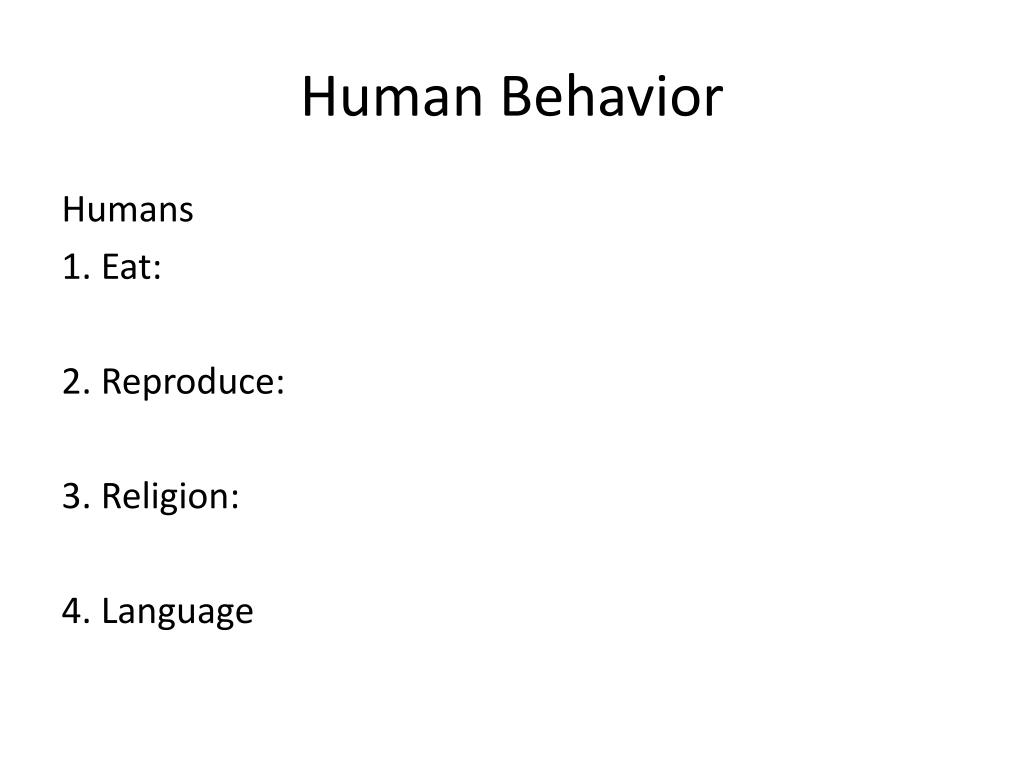 Human Behavior

Humans
1. Eat:

2. Reproduce:

3. Religion:

4. Language